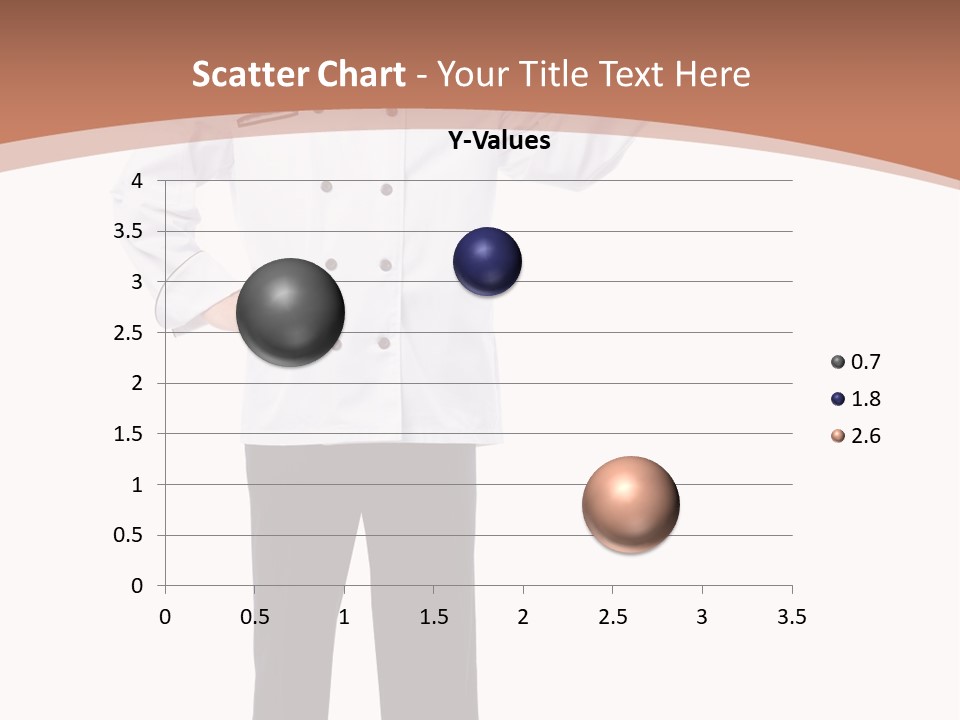 Scatter Chart - Your Title Text Here

Y-Values

4
3.5
3
2.5
2
1.5
1
0.5
0

0 0.5 1 1.5 2 2.5 3 3.5

0.7
1.8
2.6